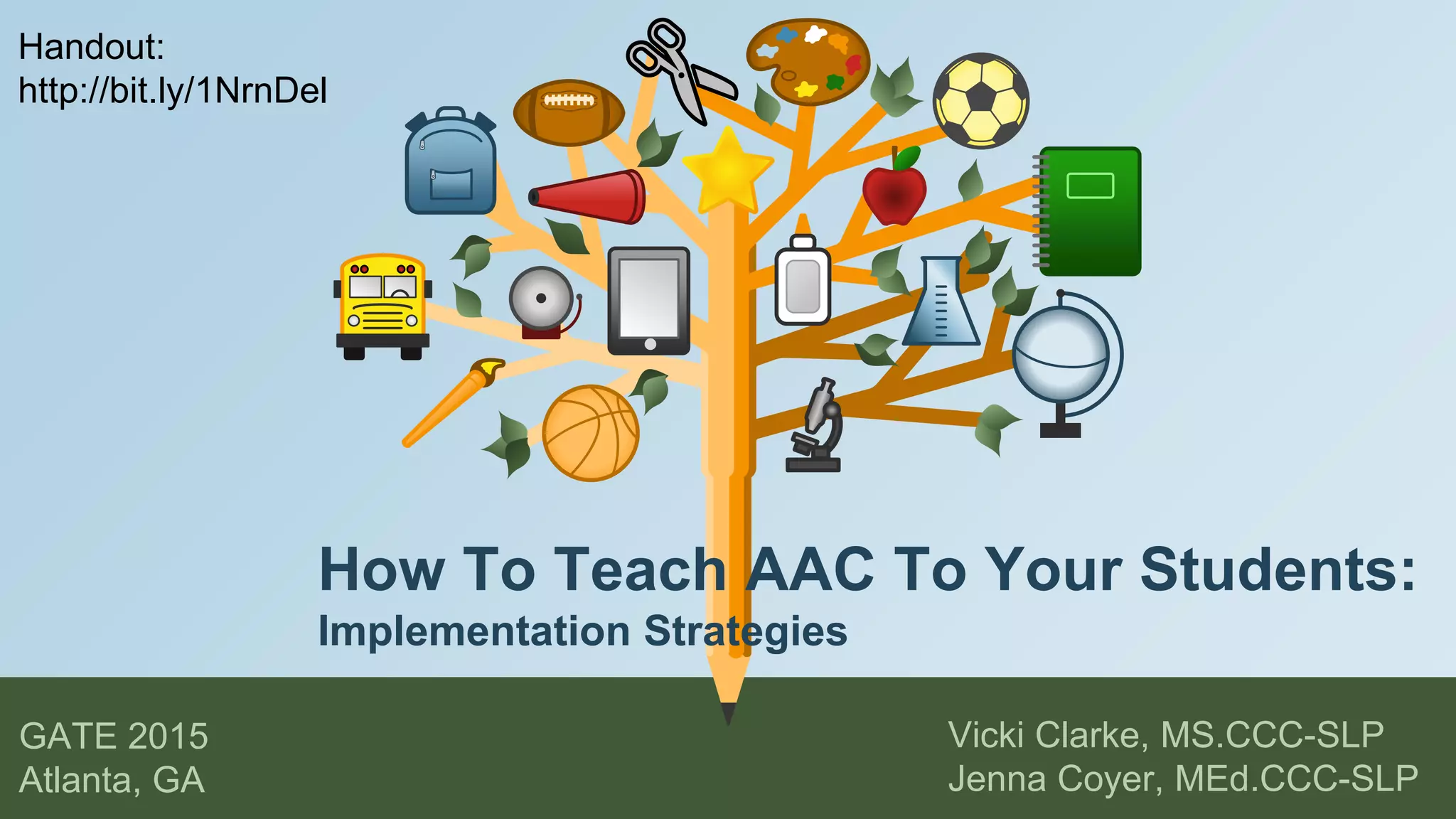 Handout:
http://bit.ly/1NrnDel

How To Teach AAC To Your Students:

Implementation Strategies

GATE 2015
Atlanta, GA

Vicki Clarke, MS.CCC-SLP
Jenna Coyer, MEd.CCC-SLP